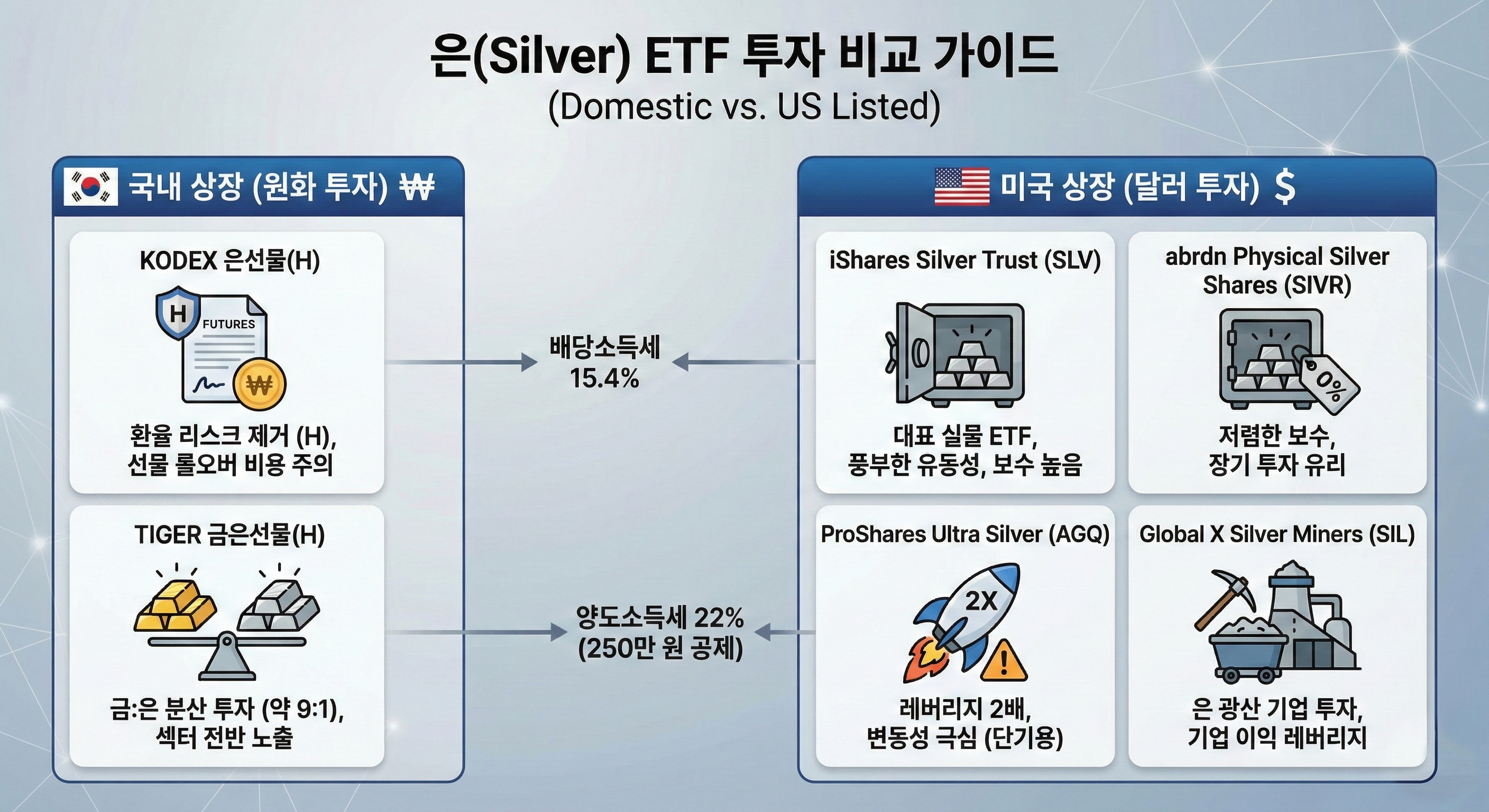 은(Silver) ETF 투자 비교 가이드
(Domestic vs. US Listed)

국내 상장 (원화 투자) ₩

KODEX 은선물(H)

H FUTURES ₩

환율 리스크 제거 (H), 선물 롤오버 비용 주의

TIGER 금은선물(H)

금:은 분산 투자 (약 9:1), 섹터 전반 노출

배당소득세 15.4%

양도소득세 22% (250만 원 공제)

미국 상장 (달러 투자) $

iShares Silver Trust (SLV)

대표 실물 ETF, 풍부한 유동성, 보수 높음

abrdn Physical Silver Shares (SIVR)

0%

저렴한 보수, 장기 투자 유리

ProShares Ultra Silver (AGQ)

2X

레버리지 2배, 변동성 극심 (단기용)

Global X Silver Miners (SIL)

은 광산 기업 투자, 기업 이익 레버리지